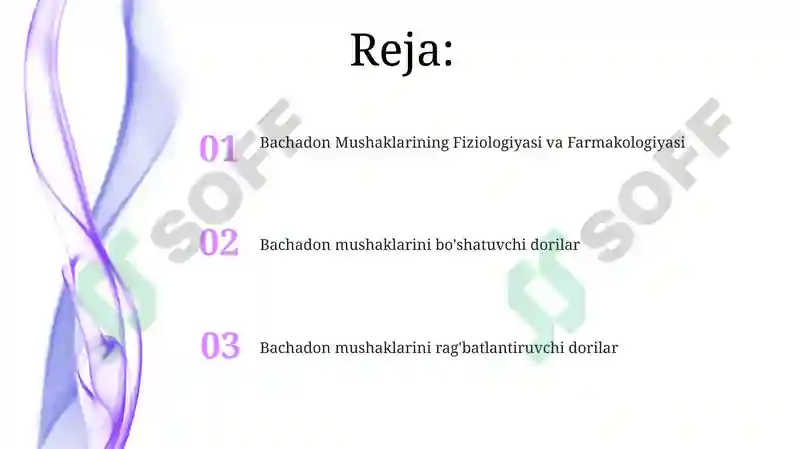 Reja:

01 Bachadon Mushaklarining Fiziologiyasi va Farmakologiyasi

02 Bachadon mushaklarini bo'shatuvchi dorilar

03 Bachadon mushaklarini rag'batlantiruvchi dorilar

SOFF

SOFF